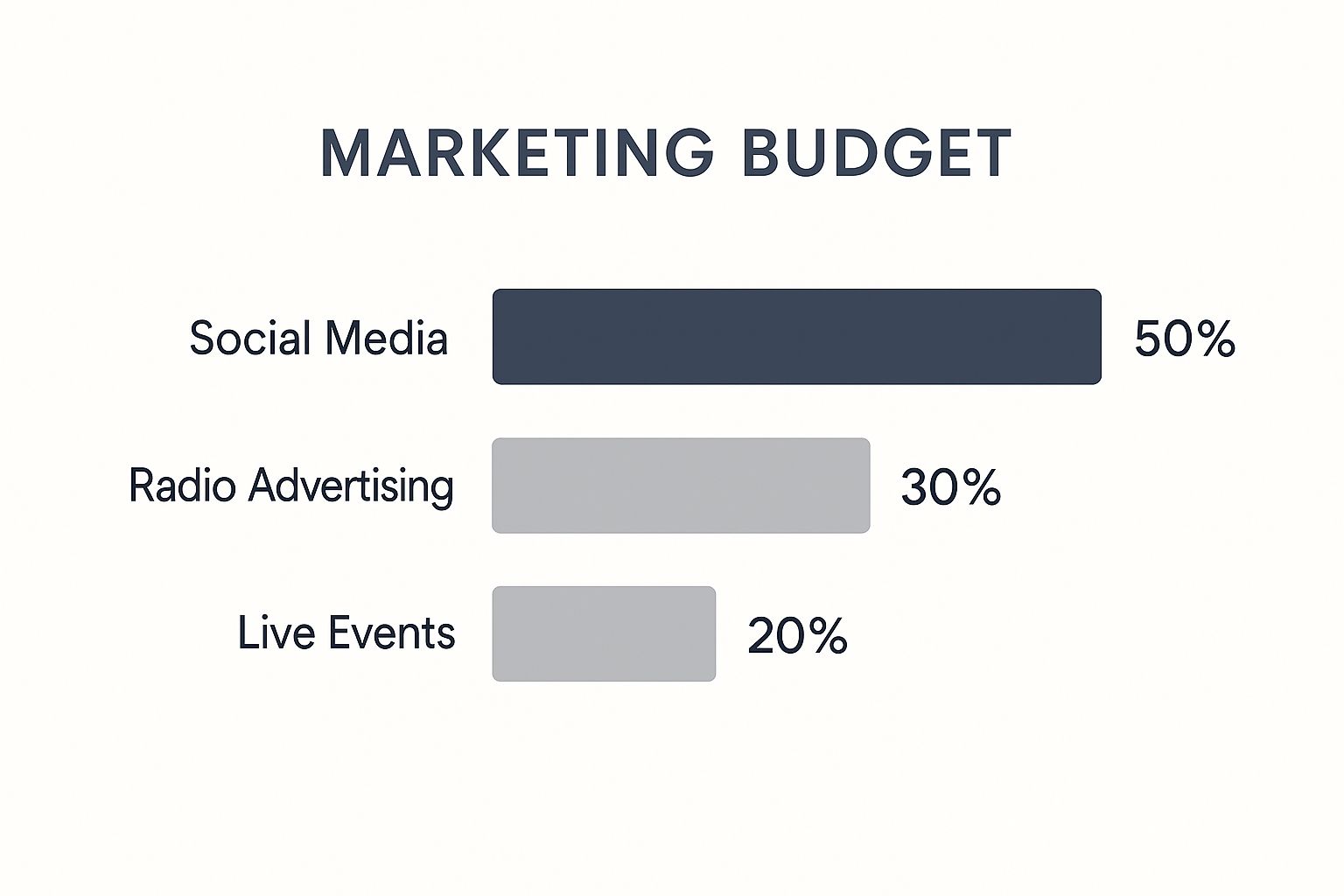 MARKETING BUDGET

Social Media 50%

Radio Advertising 30%

Live Events 20%